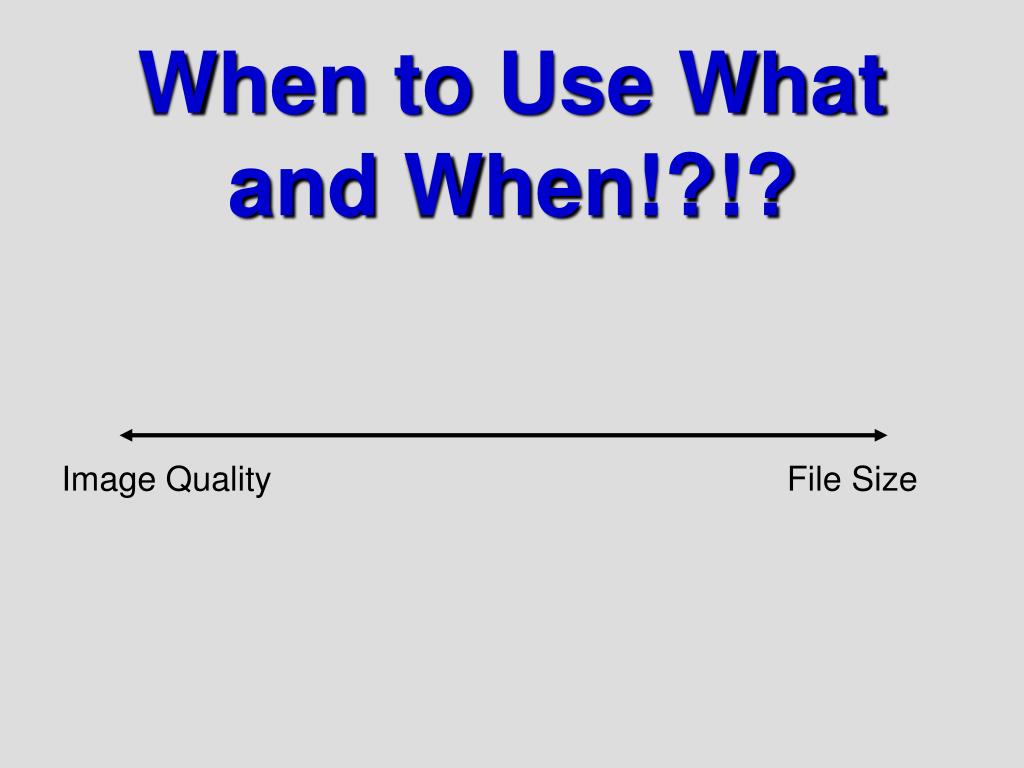 When to Use What and When!?!?

Image Quality

File Size